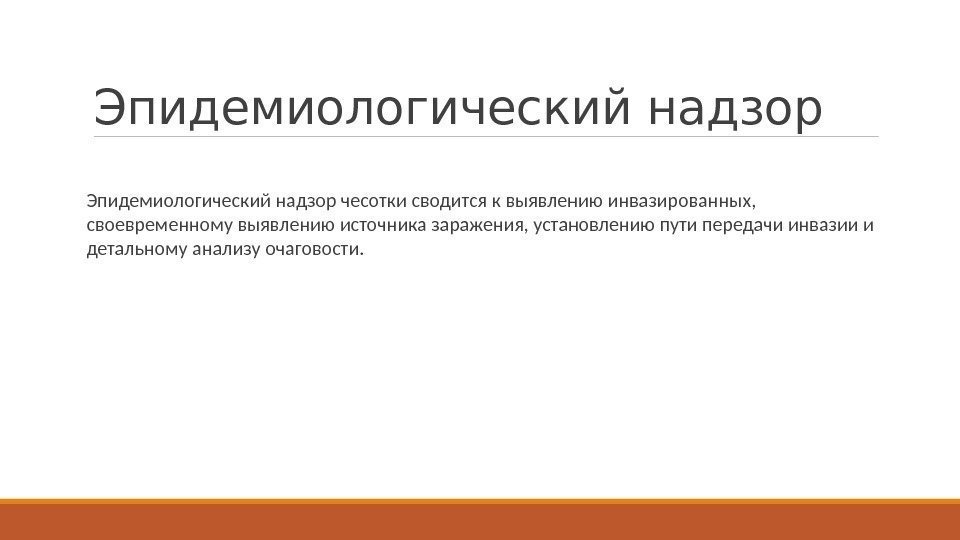 Эпидемиологический надзор

Эпидемиологический надзор чесотки сводится к выявлению инвазированных, своевременному выявлению источника заражения, установлению пути передачи инвазии и детальному анализу очаговости.